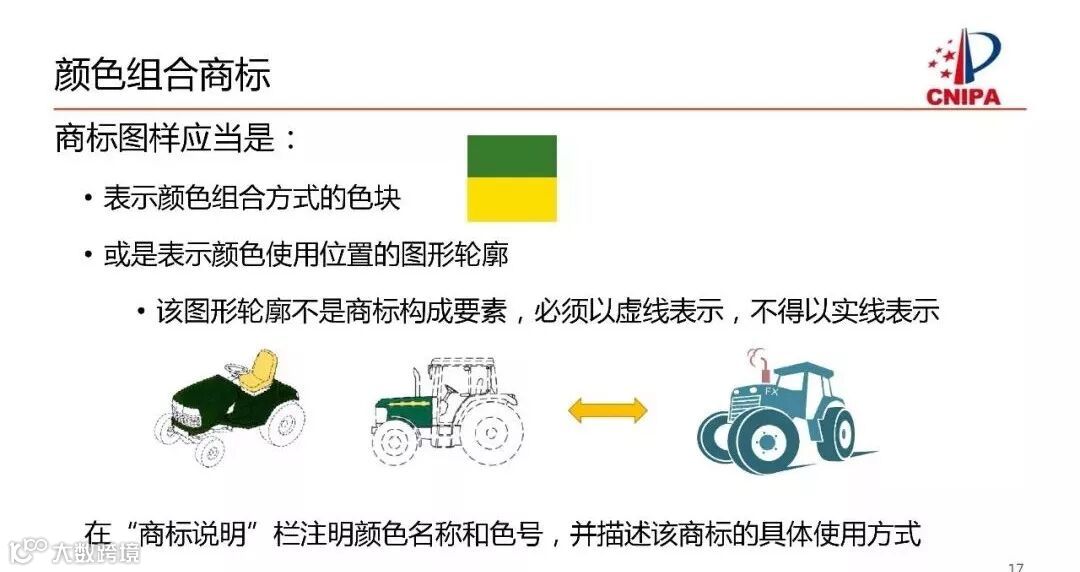 颜色组合商标

CNIPA

商标图样应当是：

• 表示颜色组合方式的色块

• 或是表示颜色使用位置的图形轮廓

• 该图形轮廓不是商标构成要素，必须以虚线表示，不得以实线表示

FX

在“商标说明”栏注明颜色名称和色号，并描述该商标的具体使用方式

大数跨境

17